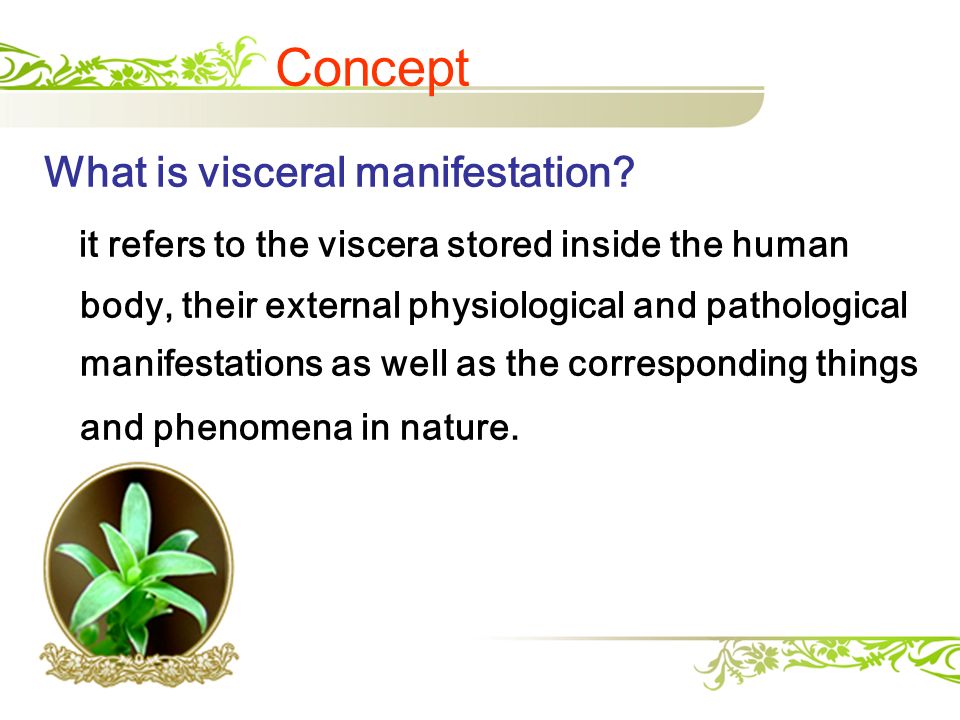 Concept

What is visceral manifestation?

it refers to the viscera stored inside the human body, their external physiological and pathological manifestations as well as the corresponding things and phenomena in nature.